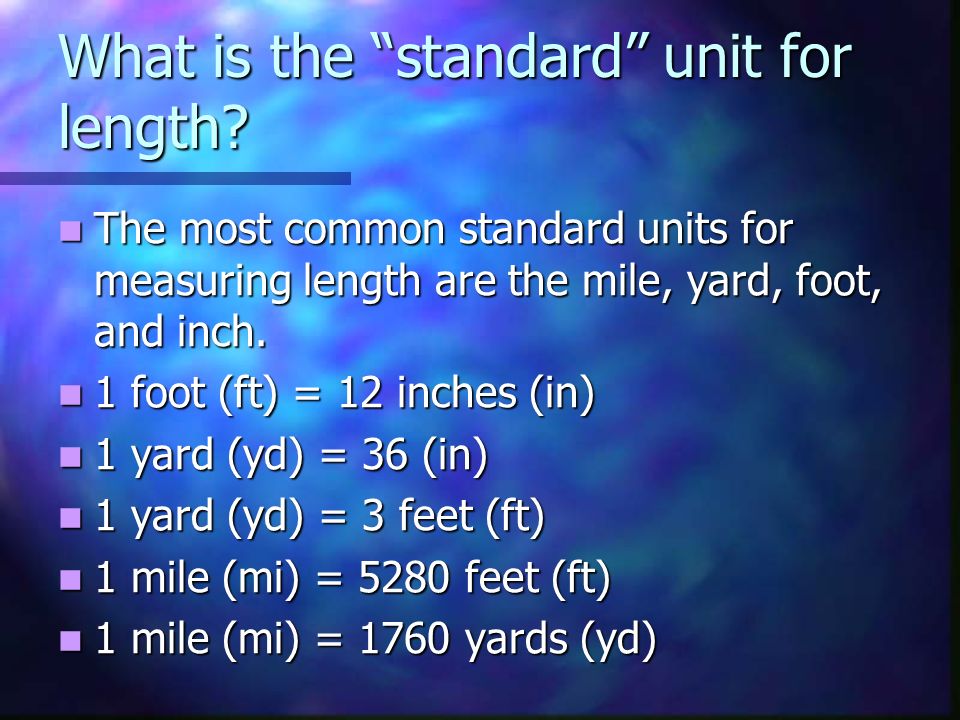 What is the “standard” unit for length?

The most common standard units for measuring length are the mile, yard, foot, and inch.
1 foot (ft) = 12 inches (in)
1 yard (yd) = 36 (in)
1 yard (yd) = 3 feet (ft)
1 mile (mi) = 5280 feet (ft)
1 mile (mi) = 1760 yards (yd)